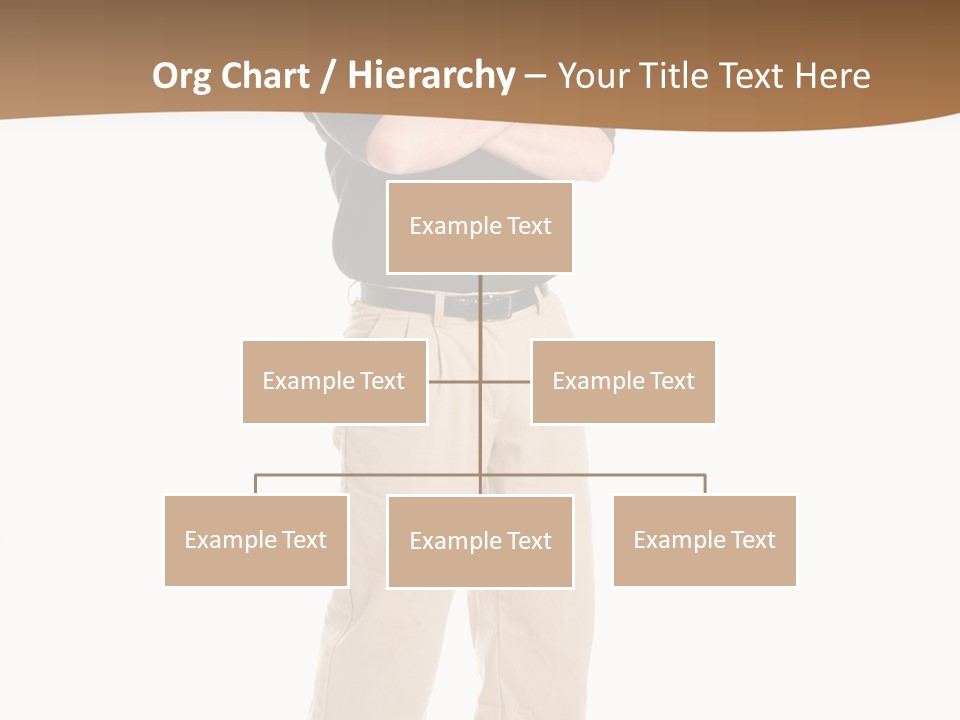 Org Chart / Hierarchy – Your Title Text Here

Example Text

Example Text

Example Text

Example Text

Example Text

Example Text